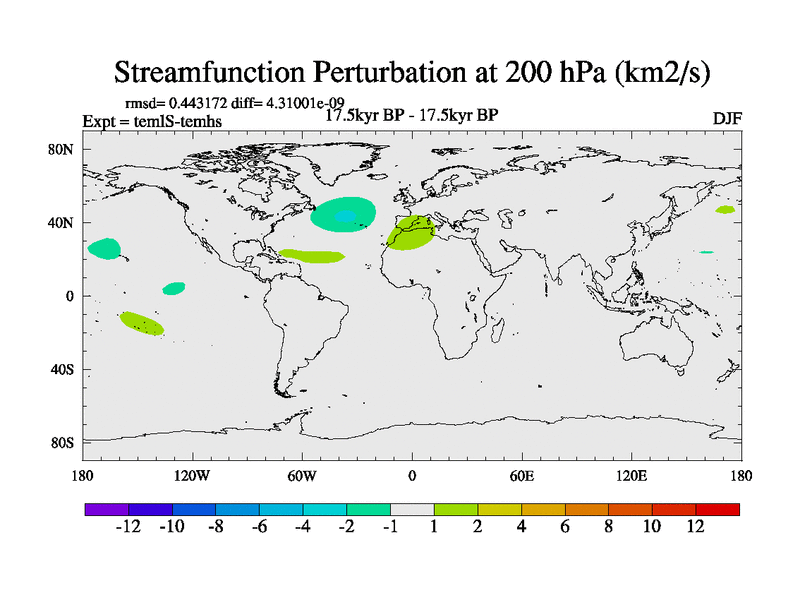 Streamfunction Perturbation at 200 hPa (km2/s)

rmsd= 0.443172 diff= 4.31001e-09
Expt = temlS-temhs
17.5kyr BP - 17.5kyr BP
DJF

80N
40N
0
40S
80S

180
120W
60W
0
60E
120E
180

-12
-10
-8
-6
-4
-2
-1
1
2
4
6
8
10
12